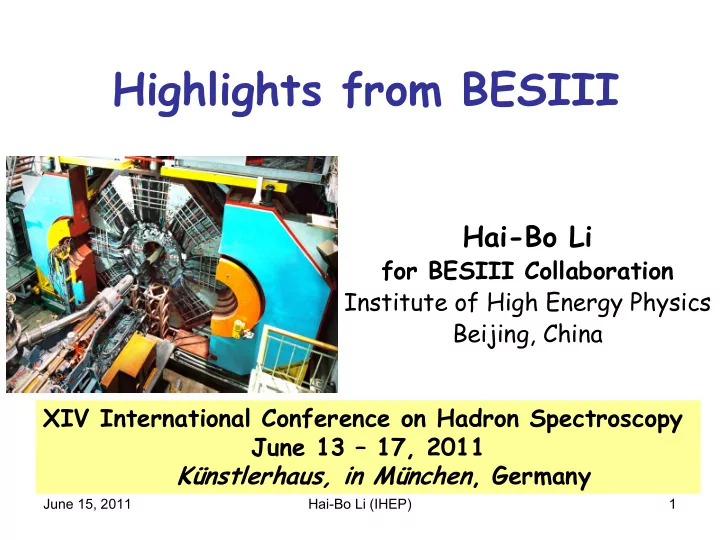 Highlights from BESIII

Hai-Bo Li
for BESIII Collaboration
Institute of High Energy Physics
Beijing, China

XIV International Conference on Hadron Spectroscopy
June 13 – 17, 2011
Künstlerhaus, in München, Germany

June 15, 2011 Hai-Bo Li (IHEP) 1